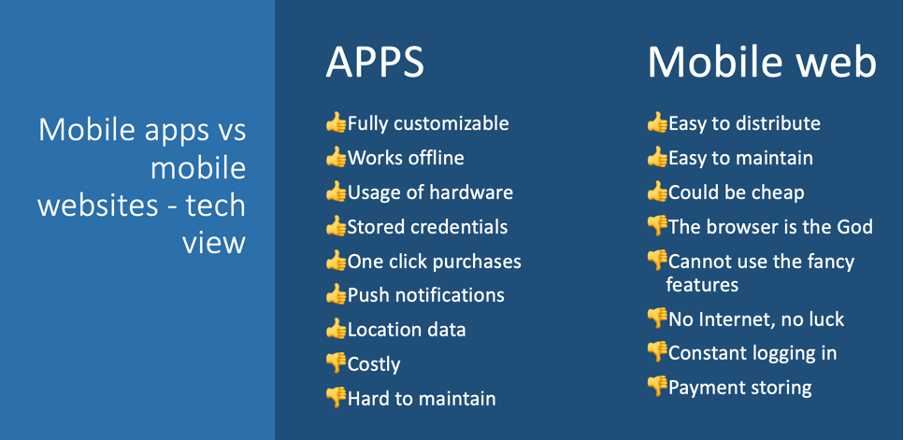 Mobile apps vs mobile websites - tech view

APPS

👍Fully customizable
👍Works offline
👍Usage of hardware
👍Stored credentials
👍One click purchases
👍Push notifications
👍Location data
👎Costly
👎Hard to maintain

Mobile web

👍Easy to distribute
👍Easy to maintain
👍Could be cheap
👎The browser is the God
👎Cannot use the fancy features
👎No Internet, no luck
👎Constant logging in
👎Payment storing